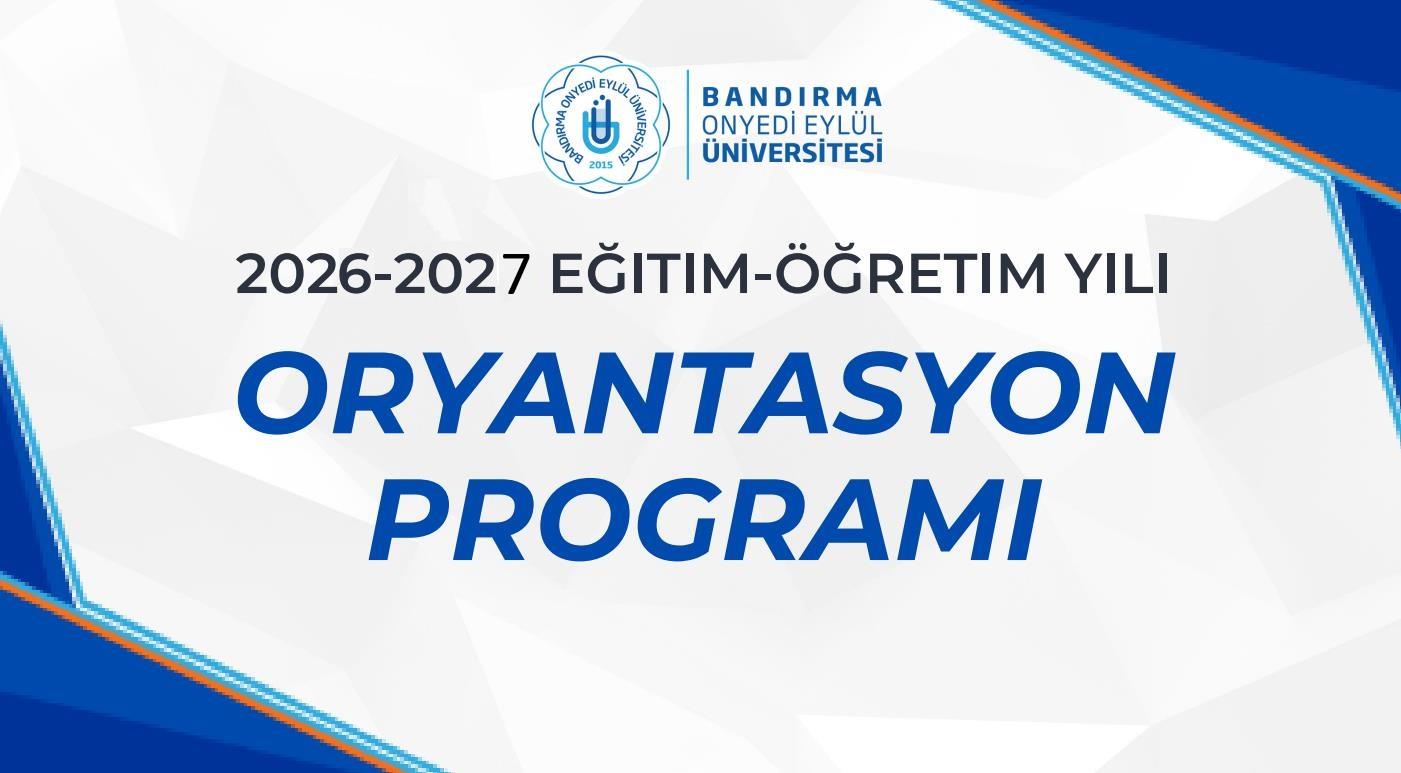 BANDIRMA ONYEDİ EYLÜL ÜNİVERSİTESİ 2015

BANDIRMA
ONYEDİ EYLÜL
ÜNİVERSİTESİ

2026-2027 EĞITIM-ÖĞRETIM YILI

ORYANTASYON PROGRAMI